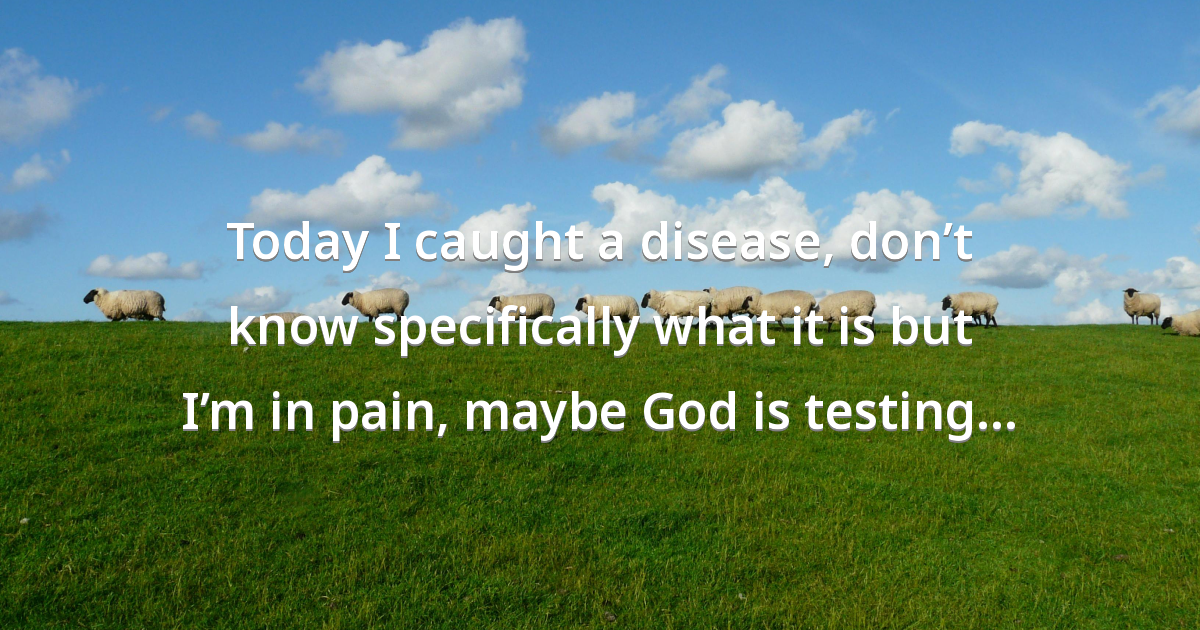 Today I caught a disease, don’t know specifically what it is but I’m in pain, maybe God is testing…